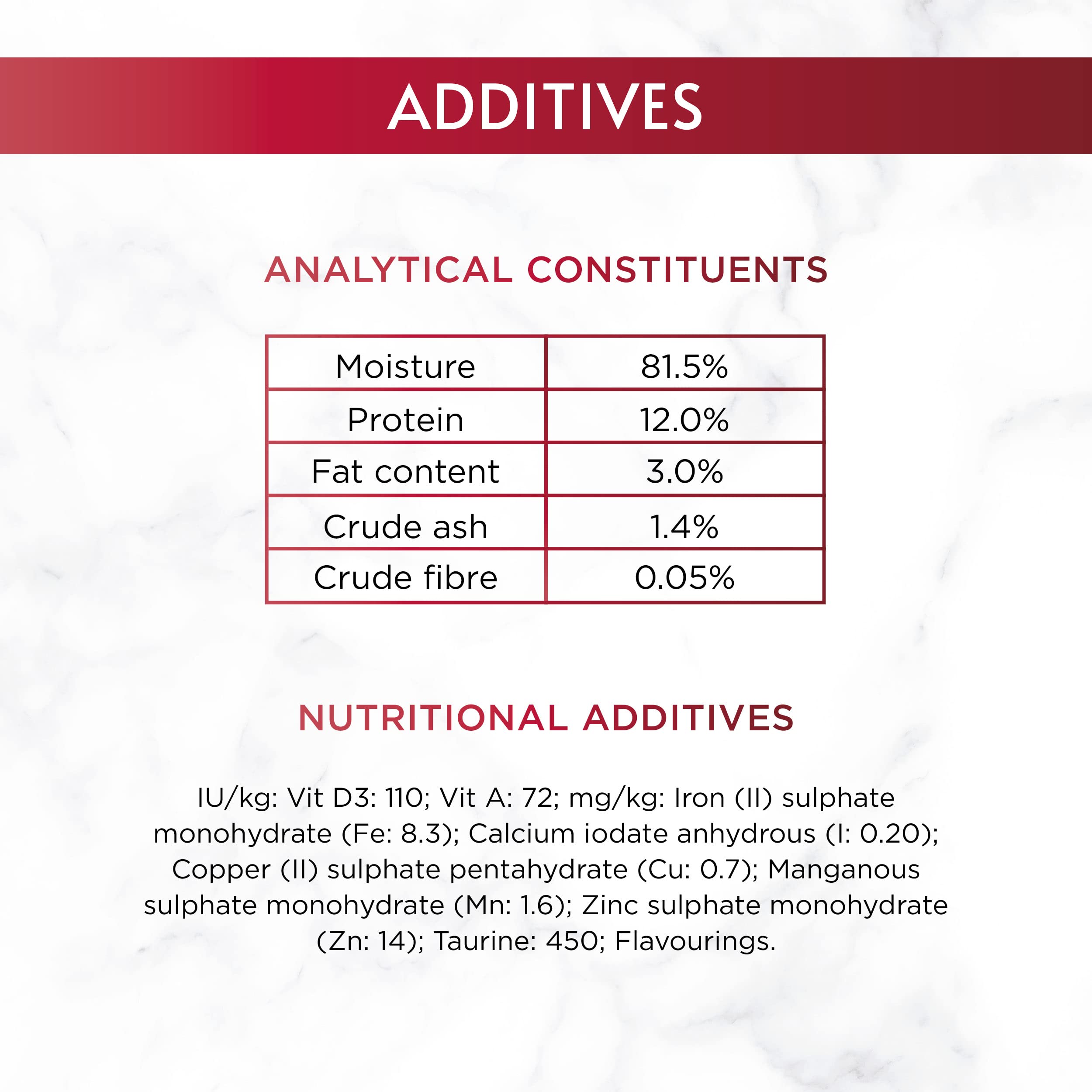 ADDITIVES

ANALYTICAL CONSTITUENTS

| Moisture | 81.5% |
|---|---|
| Protein | 12.0% |
| Fat content | 3.0% |
| Crude ash | 1.4% |
| Crude fibre | 0.05% |

NUTRITIONAL ADDITIVES

IU/kg: Vit D3: 110; Vit A: 72; mg/kg: Iron (II) sulphate monohydrate (Fe: 8.3); Calcium iodate anhydrous (I: 0.20); Copper (II) sulphate pentahydrate (Cu: 0.7); Manganous sulphate monohydrate (Mn: 1.6); Zinc sulphate monohydrate (Zn: 14); Taurine: 450; Flavourings.